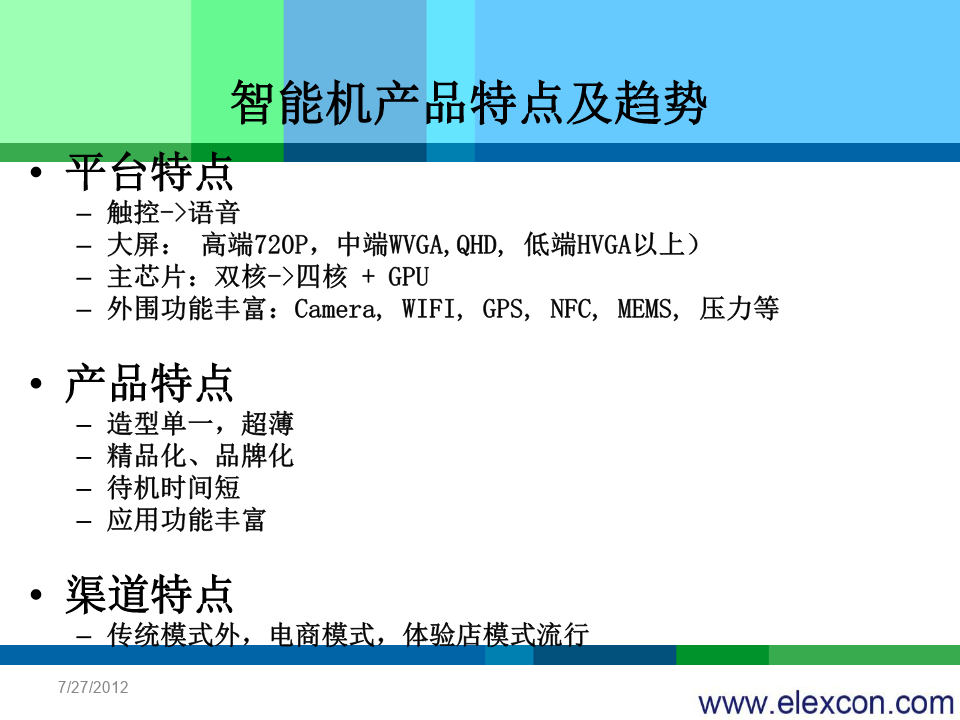 智能机产品特点及趋势

• 平台特点
– 触控->语音
– 大屏： 高端720P，中端WVGA,QHD, 低端HVGA以上）
– 主芯片：双核->四核 + GPU
– 外围功能丰富：Camera, WIFI, GPS, NFC, MEMS, 压力等

• 产品特点
– 造型单一，超薄
– 精品化、品牌化
– 待机时间短
– 应用功能丰富

• 渠道特点
– 传统模式外，电商模式，体验店模式流行

7/27/2012

www.elexcon.com